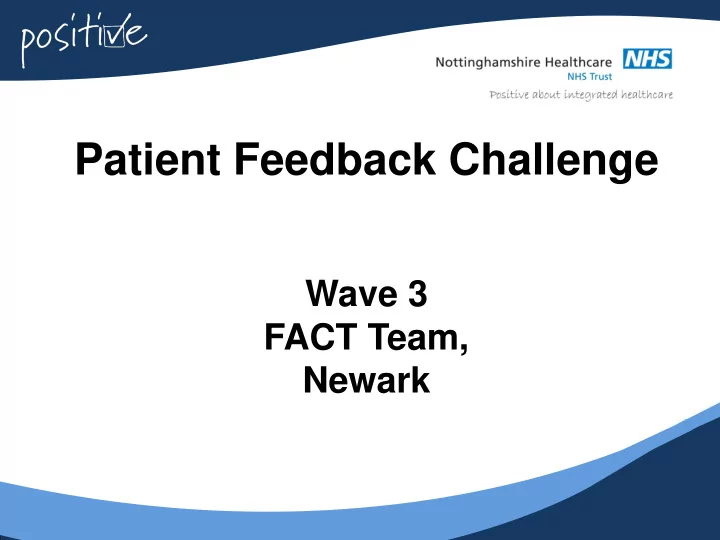 positive

Nottinghamshire Healthcare NHS
NHS Trust
Positive about integrated healthcare

Patient Feedback Challenge

Wave 3
FACT Team,
Newark